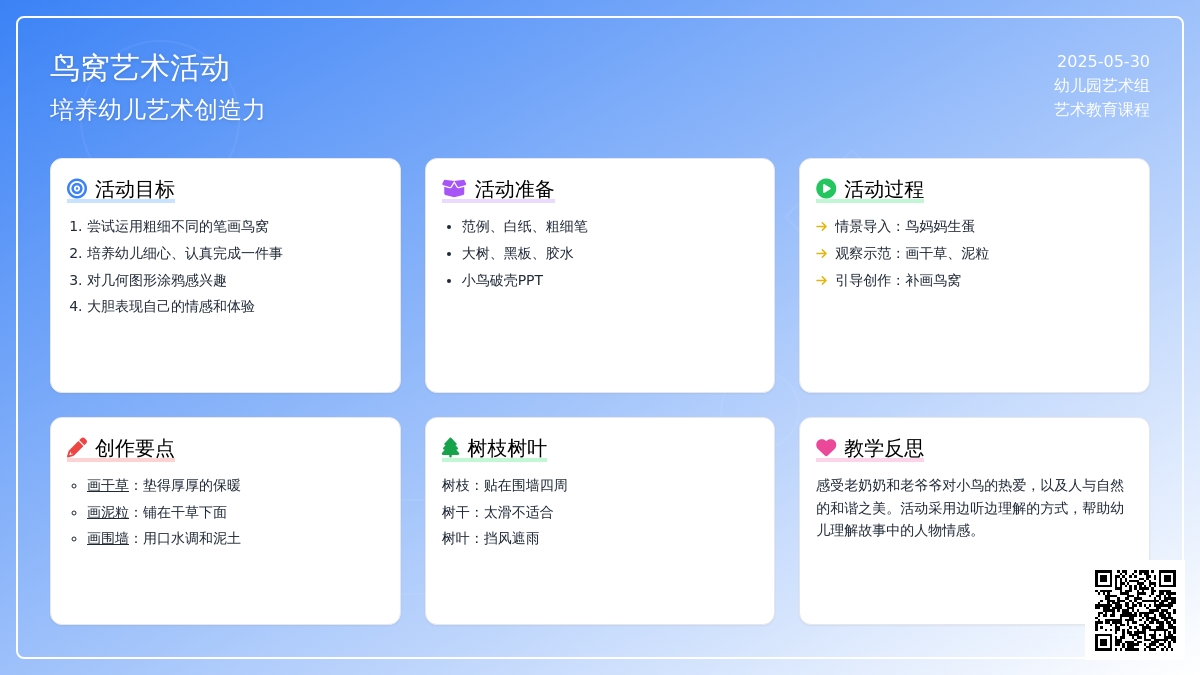 鸟窝艺术活动
培养幼儿艺术创造力

2025-05-30
幼儿园艺术组
艺术教育课程

活动目标
1. 尝试运用粗细不同的笔画鸟窝
2. 培养幼儿细心、认真完成一件事
3. 对几何图形涂鸦感兴趣
4. 大胆表现自己的情感和体验

活动准备
• 范例、白纸、粗细笔
• 大树、黑板、胶水
• 小鸟破壳PPT

活动过程
→ 情景导入：鸟妈妈生蛋
→ 观察示范：画干草、泥粒
→ 引导创作：补画鸟窝

创作要点
◦ 画干草：垫得厚厚的保暖
◦ 画泥粒：铺在干草下面
◦ 画围墙：用口水调和泥土

树枝树叶
树枝：贴在围墙四周
树干：太滑不适合
树叶：挡风遮雨

教学反思
感受老奶奶和老爷爷对小鸟的热爱，以及人与自然的和谐之美。活动采用边听边理解的方式，帮助幼儿理解故事中的人物情感。